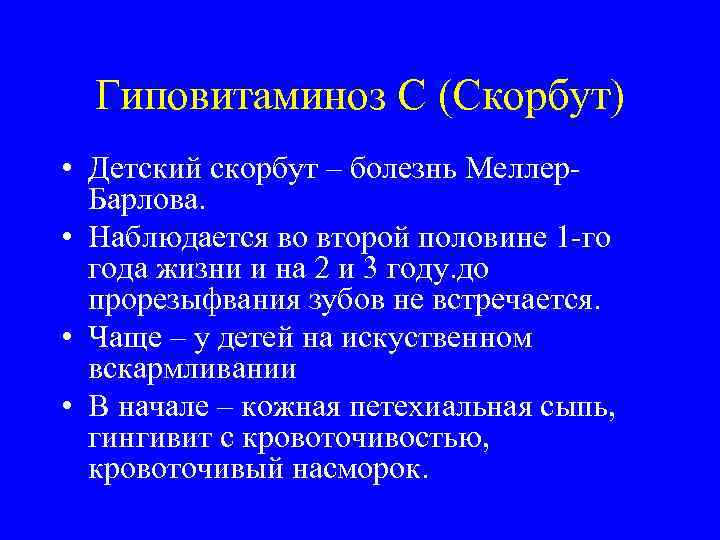 Гиповитаминоз С (Скорбут)

• Детский скорбут – болезнь Меллер-Барлова.
• Наблюдается во второй половине 1-го года жизни и на 2 и 3 году.до прорезыфвания зубов не встречается.
• Чаще – у детей на искуственном вскармливании
• В начале – кожная петехиальная сыпь, гингивит с кровоточивостью, кровоточивый насморок.